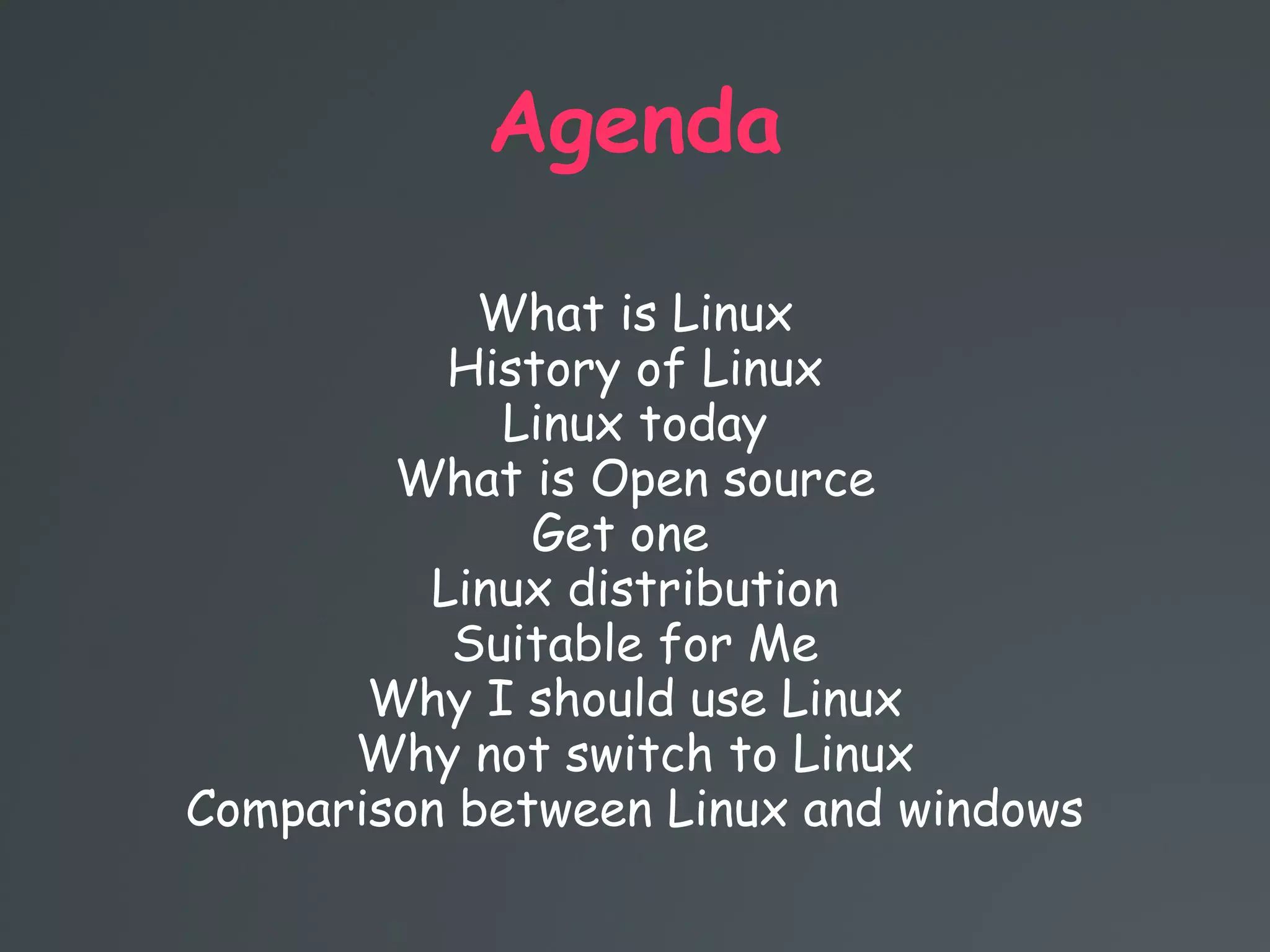 Agenda

What is Linux
History of Linux
Linux today
What is Open source
Get one
Linux distribution
Suitable for Me
Why I should use Linux
Why not switch to Linux
Comparison between Linux and windows